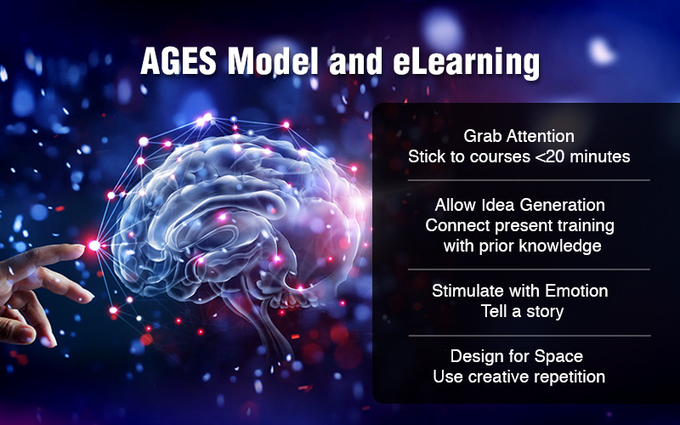 AGES Model and eLearning

Grab Attention
Stick to courses <20 minutes

Allow Idea Generation
Connect present training with prior knowledge

Stimulate with Emotion
Tell a story

Design for Space
Use creative repetition